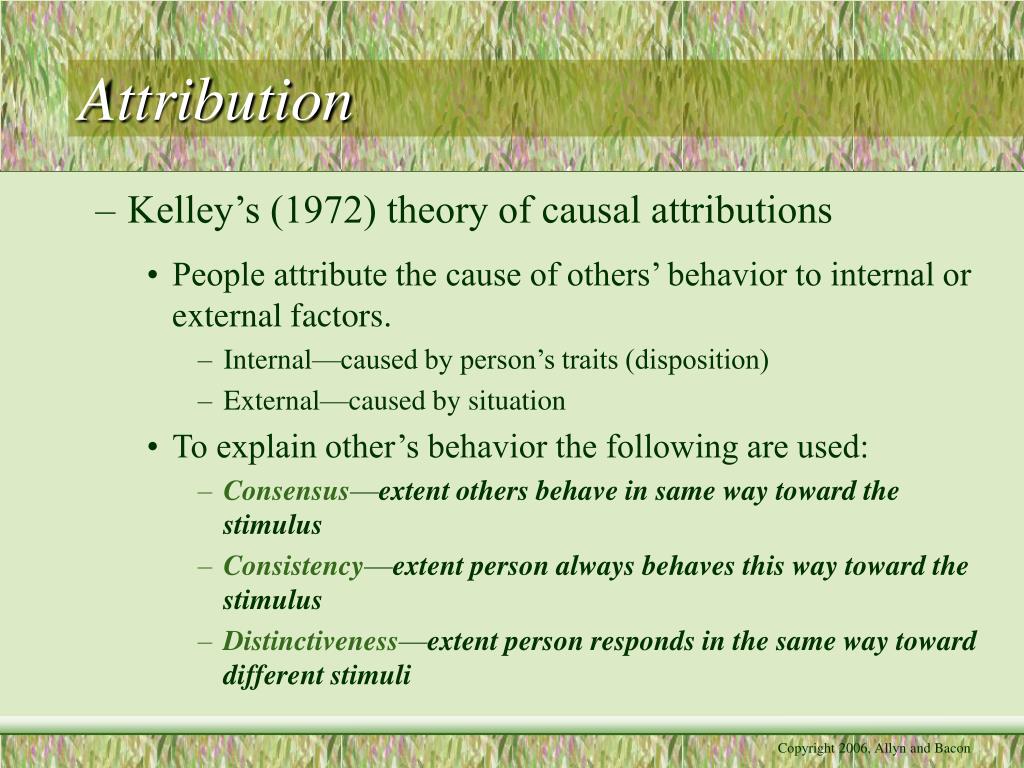 Attribution

– Kelley’s (1972) theory of causal attributions

• People attribute the cause of others’ behavior to internal or external factors.

– Internal—caused by person’s traits (disposition)

– External—caused by situation

• To explain other’s behavior the following are used:

– Consensus—extent others behave in same way toward the stimulus

– Consistency—extent person always behaves this way toward the stimulus

– Distinctiveness—extent person responds in the same way toward different stimuli

Copyright 2006, Allyn and Bacon